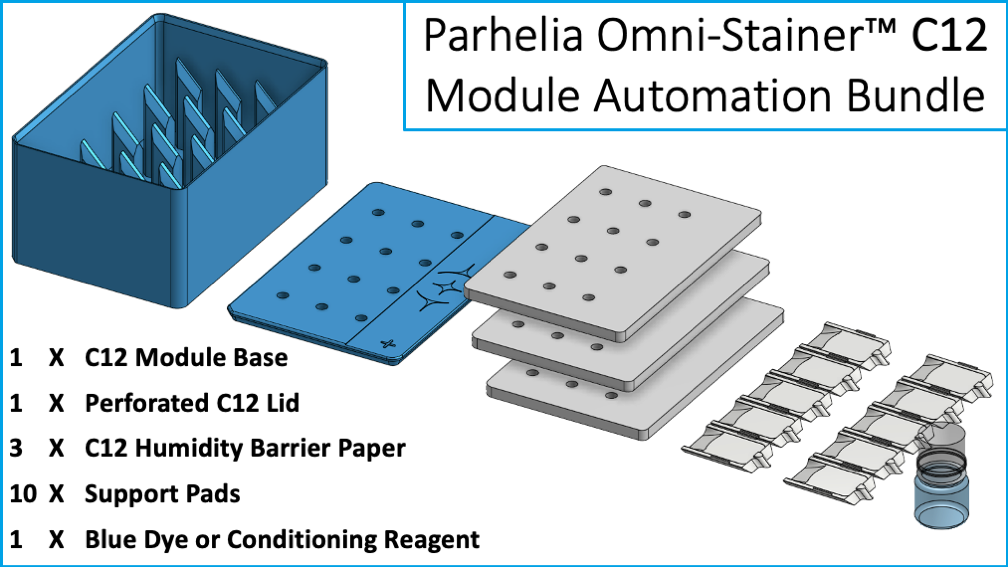 Parhelia Omni-Stainer™ C12 Module Automation Bundle

1 X C12 Module Base
1 X Perforated C12 Lid
3 X C12 Humidity Barrier Paper
10 X Support Pads
1 X Blue Dye or Conditioning Reagent